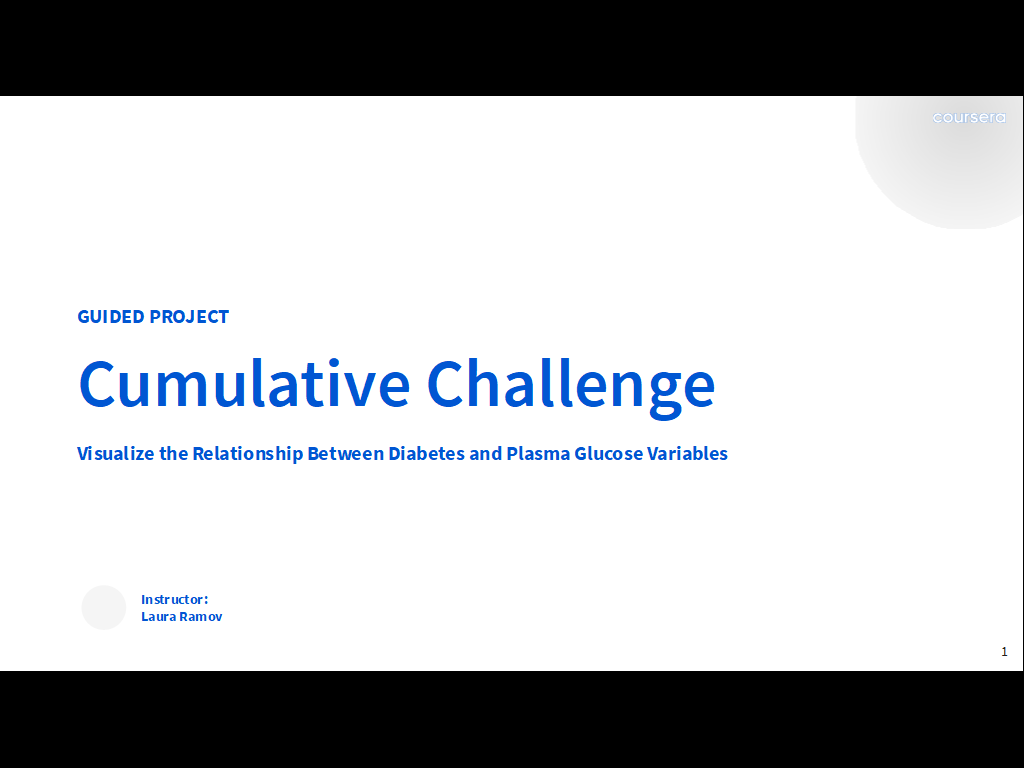 coursera

GUIDED PROJECT

Cumulative Challenge

Visualize the Relationship Between Diabetes and Plasma Glucose Variables

Instructor:
Laura Ramov

1